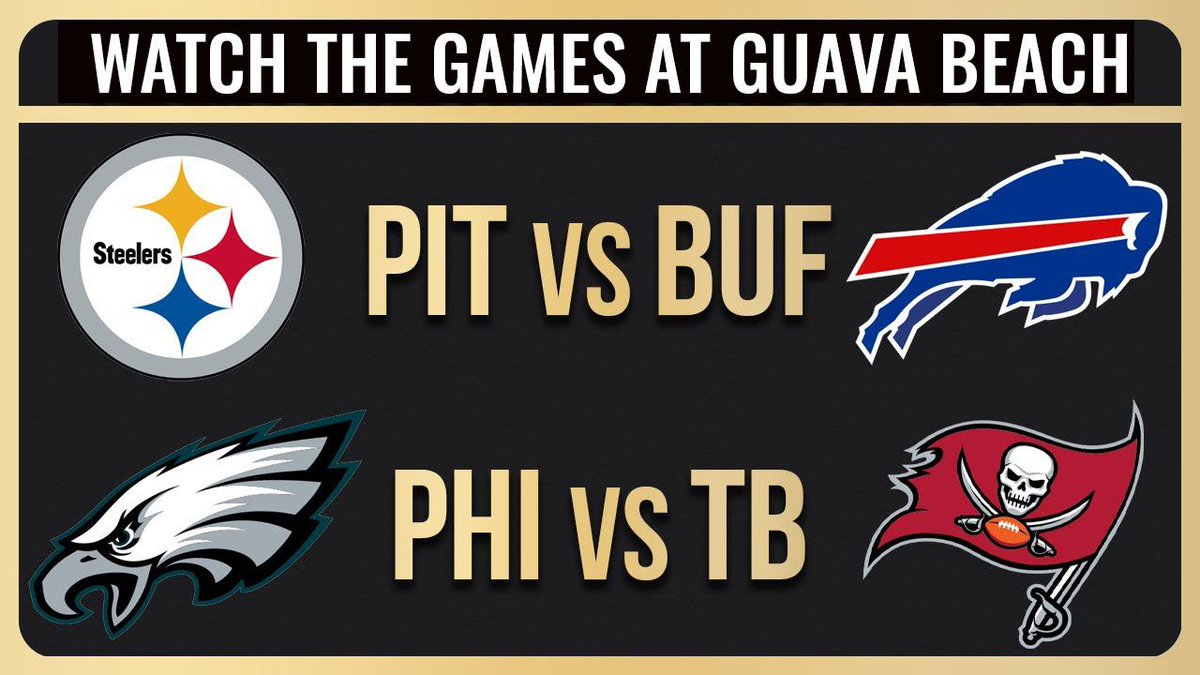 WATCH THE GAMES AT GUAVA BEACH

Steelers

PIT vs BUF

PHI vs TB